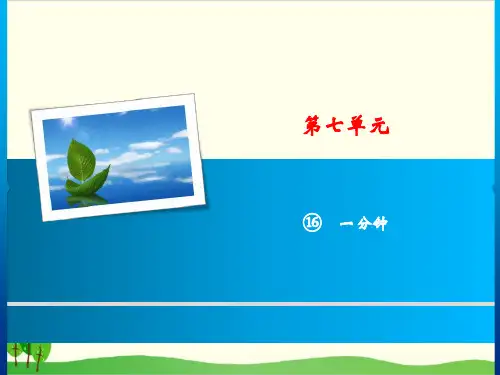 第七单元

⑯ 一分钟